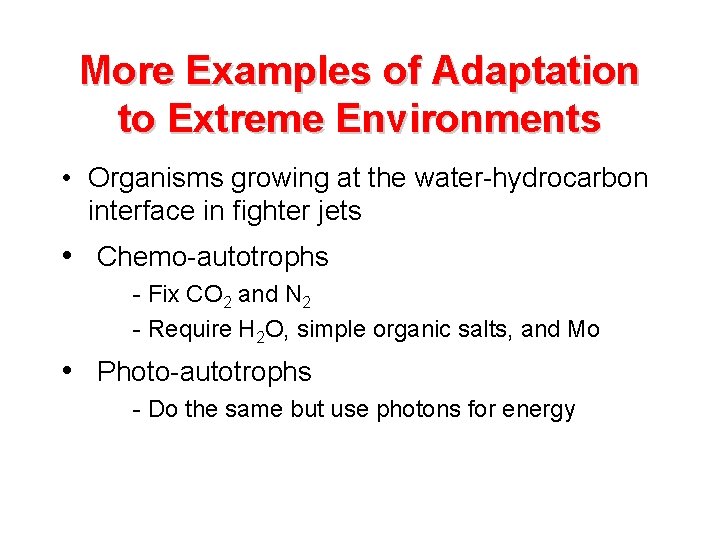 More Examples of Adaptation to Extreme Environments

• Organisms growing at the water-hydrocarbon interface in fighter jets

• Chemo-autotrophs

- Fix $CO_2$ and $N_2$

- Require $H_2O$, simple organic salts, and Mo

• Photo-autotrophs

- Do the same but use photons for energy